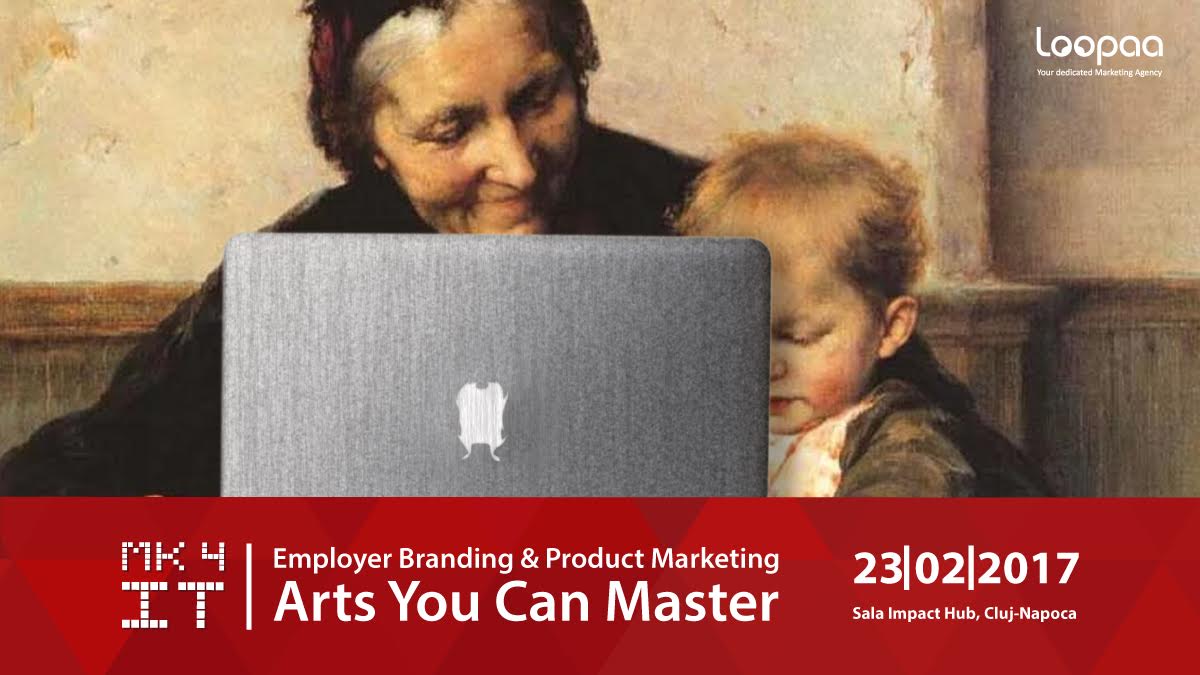 Loopaa
Your dedicated Marketing Agency

MK 4 IT

Employer Branding & Product Marketing
Arts You Can Master

23|02|2017
Sala Impact Hub, Cluj-Napoca